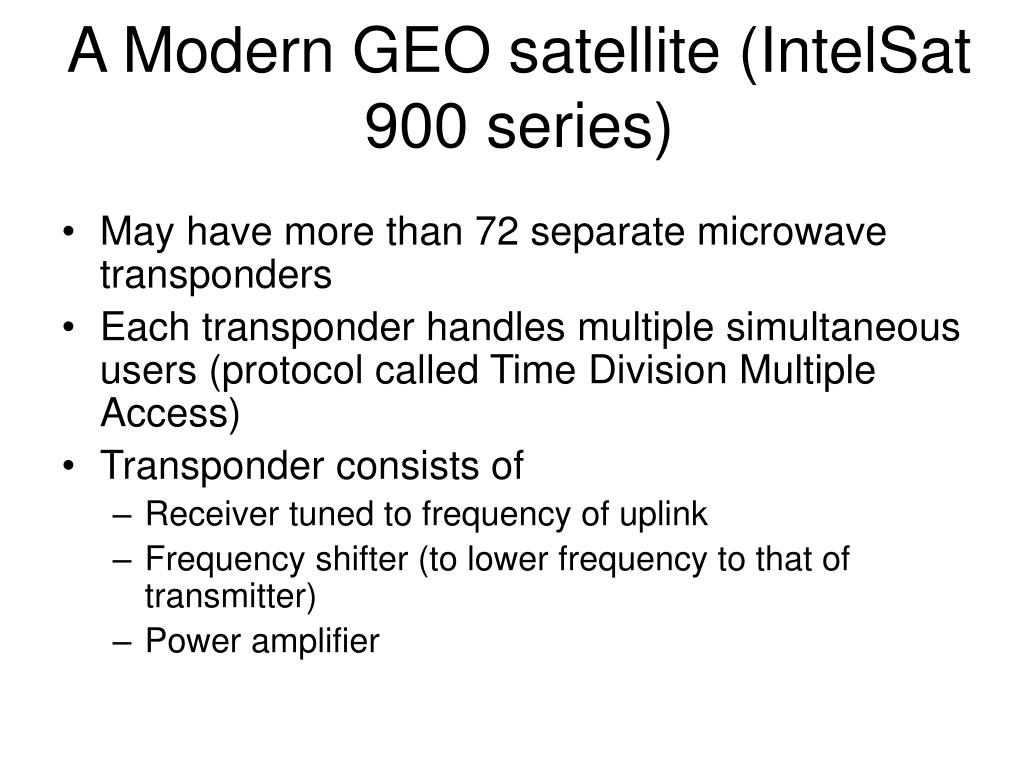 A Modern GEO satellite (IntelSat 900 series)

• May have more than 72 separate microwave transponders
• Each transponder handles multiple simultaneous users (protocol called Time Division Multiple Access)
• Transponder consists of
– Receiver tuned to frequency of uplink
– Frequency shifter (to lower frequency to that of transmitter)
– Power amplifier